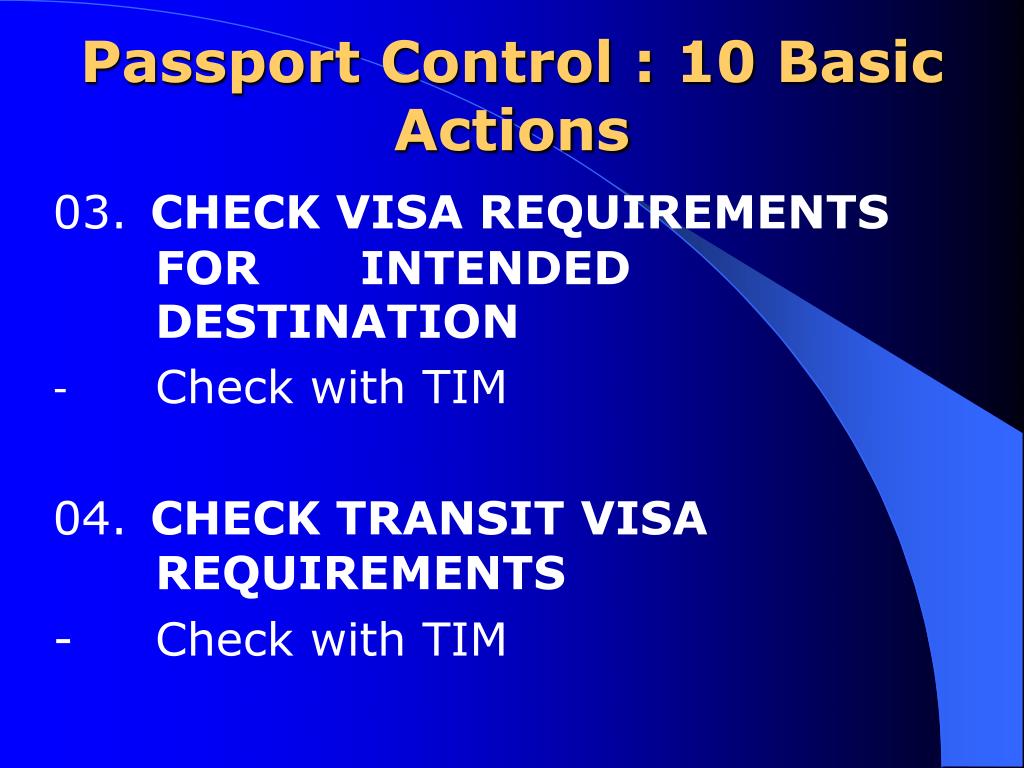 Passport Control : 10 Basic Actions

03. CHECK VISA REQUIREMENTS FOR INTENDED DESTINATION

- Check with TIM

04. CHECK TRANSIT VISA REQUIREMENTS

- Check with TIM